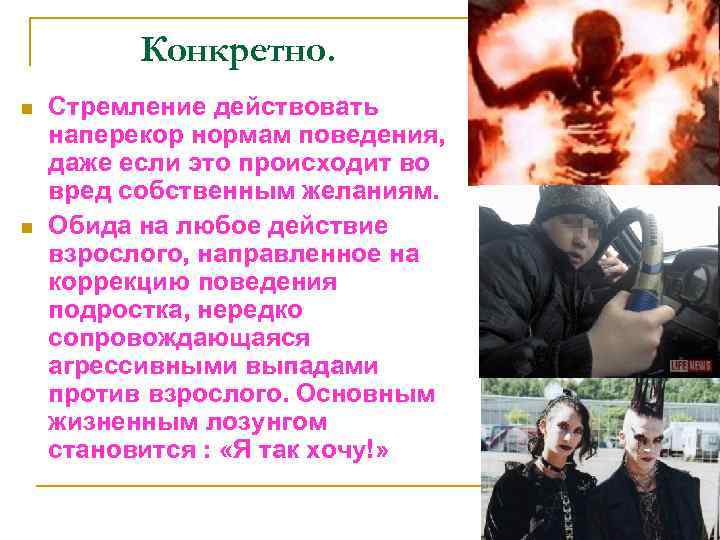 Конкретно.

Стремление действовать наперекор нормам поведения, даже если это происходит во вред собственным желаниям.

Обида на любое действие взрослого, направленное на коррекцию поведения подростка, нередко сопровождающаяся агрессивными выпадами против взрослого. Основным жизненным лозунгом становится : «Я так хочу!»

LIFE NEWS